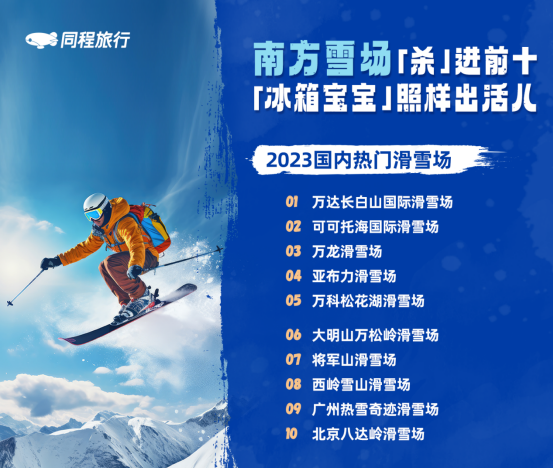 同程旅行

南方雪场「杀」进前十
「冰箱宝宝」照样出活儿

2023国内热门滑雪场

01 万达长白山国际滑雪场
02 可可托海国际滑雪场
03 万龙滑雪场
04 亚布力滑雪场
05 万科松花湖滑雪场
06 大明山万松岭滑雪场
07 将军山滑雪场
08 西岭雪山滑雪场
09 广州热雪奇迹滑雪场
10 北京八达岭滑雪场